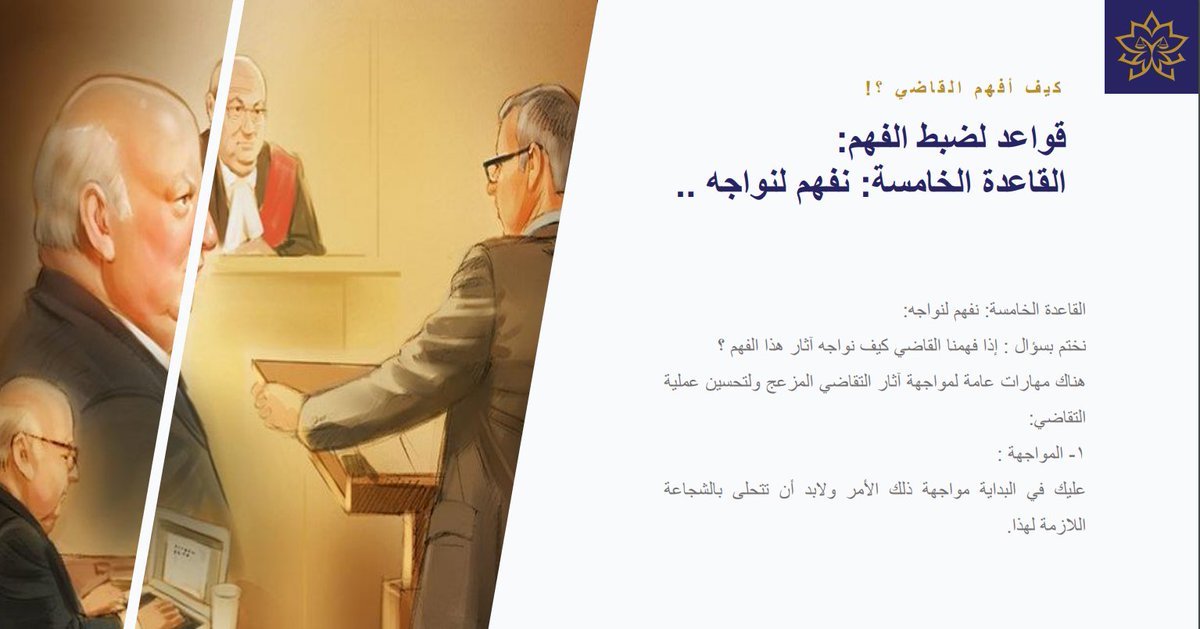 كيف أفهم القاضي ؟!

قواعد لضبط الفهم:
القاعدة الخامسة: نفهم لنواجه ..

القاعدة الخامسة: نفهم لنواجه:

نختم بسؤال : إذا فهمنا القاضي كيف نواجه آثار هذا الفهم ؟

هناك مهارات عامة لمواجهة آثار التقاضي المزعج ولتحسين عملية التقاضي:

١- المواجهة :

عليك في البداية مواجهة ذلك الأمر ولابد أن تتحلى بالشجاعة اللازمة لهذا.